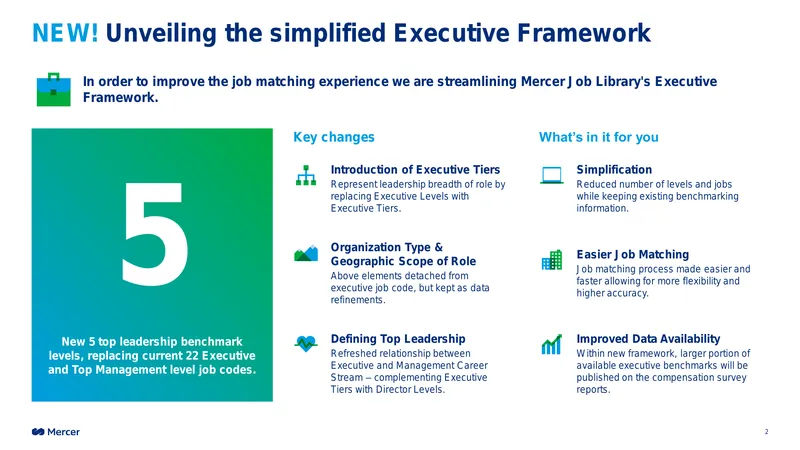 NEW! Unveiling the simplified Executive Framework

In order to improve the job matching experience we are streamlining Mercer Job Library's Executive Framework.

5

New 5 top leadership benchmark levels, replacing current 22 Executive and Top Management level job codes.

Key changes

Introduction of Executive Tiers
Represent leadership breadth of role by replacing Executive Levels with Executive Tiers.

Organization Type & Geographic Scope of Role
Above elements detached from executive job code, but kept as data refinements.

Defining Top Leadership
Refreshed relationship between Executive and Management Career Stream – complementing Executive Tiers with Director Levels.

What's in it for you

Simplification
Reduced number of levels and jobs while keeping existing benchmarking information.

Easier Job Matching
Job matching process made easier and faster allowing for more flexibility and higher accuracy.

Improved Data Availability
Within new framework, larger portion of available executive benchmarks will be published on the compensation survey reports.

Mercer

2